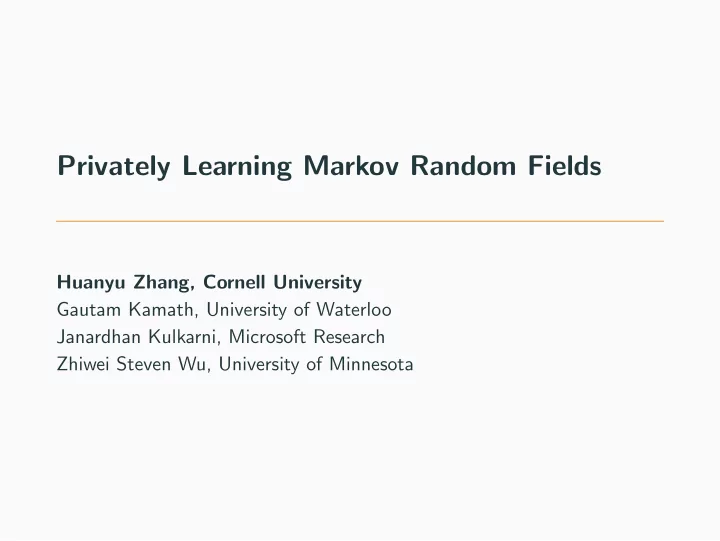 Privately Learning Markov Random Fields

Huanyu Zhang, Cornell University
Gautam Kamath, University of Waterloo
Janardhan Kulkarni, Microsoft Research
Zhiwei Steven Wu, University of Minnesota